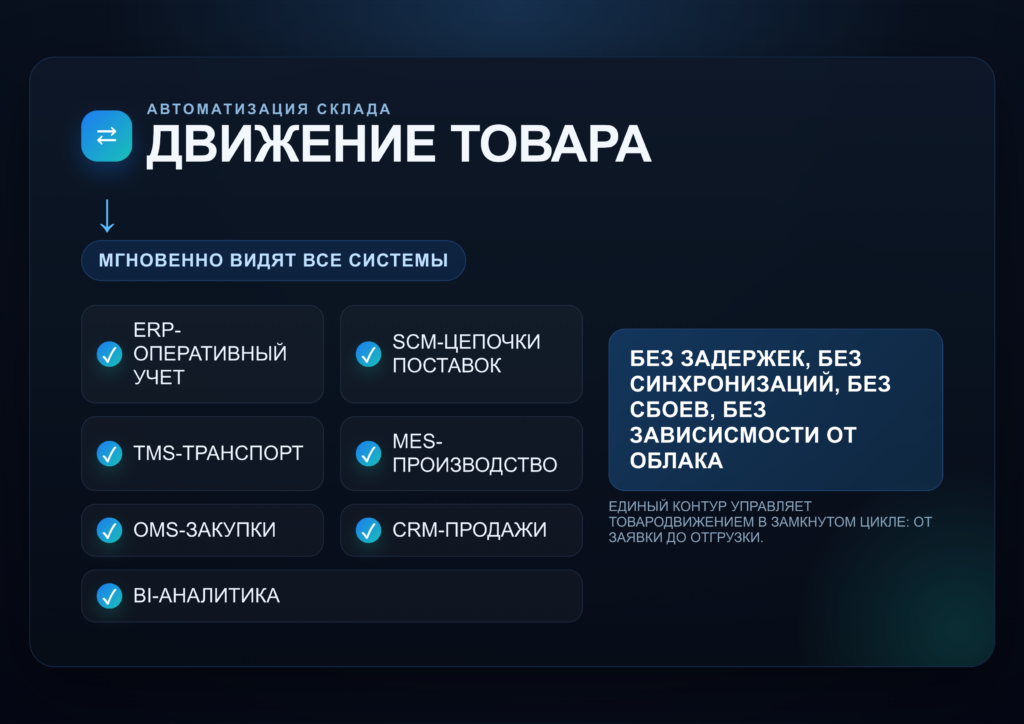 АВТОМАТИЗАЦИЯ СКЛАДА
ДВИЖЕНИЕ ТОВАРА

МГНОВЕННО ВИДЯТ ВСЕ СИСТЕМЫ

ERP-ОПЕРАТИВНЫЙ УЧЕТ

SCM-ЦЕПОЧКИ ПОСТАВОК

TMS-ТРАНСПОРТ

MES-ПРОИЗВОДСТВО

OMS-ЗАКУПКИ

CRM-ПРОДАЖИ

BI-АНАЛИТИКА

БЕЗ ЗАДЕРЖЕК, БЕЗ СИНХРОНИЗАЦИЙ, БЕЗ СБОЕВ, БЕЗ ЗАВИСИСМОСТИ ОТ ОБЛАКА

ЕДИНЫЙ КОНТУР УПРАВЛЯЕТ ТОВАРОДВИЖЕНИЕМ В ЗАМКНУТОМ ЦИКЛЕ: ОТ ЗАЯВКИ ДО ОТГРУЗКИ.